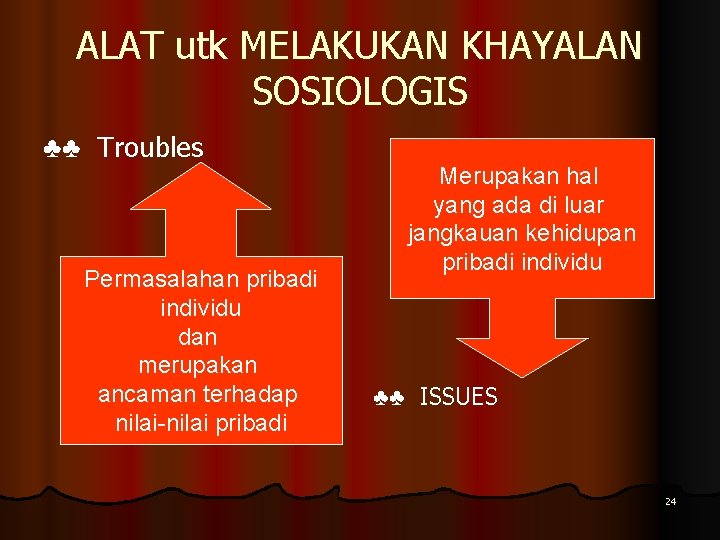 ALAT utk MELAKUKAN KHAYALAN SOSIOLOGIS

♣♣ Troubles

Permasalahan pribadi individu dan merupakan ancaman terhadap nilai-nilai pribadi

Merupakan hal yang ada di luar jangkauan kehidupan pribadi individu

♣♣ ISSUES

24